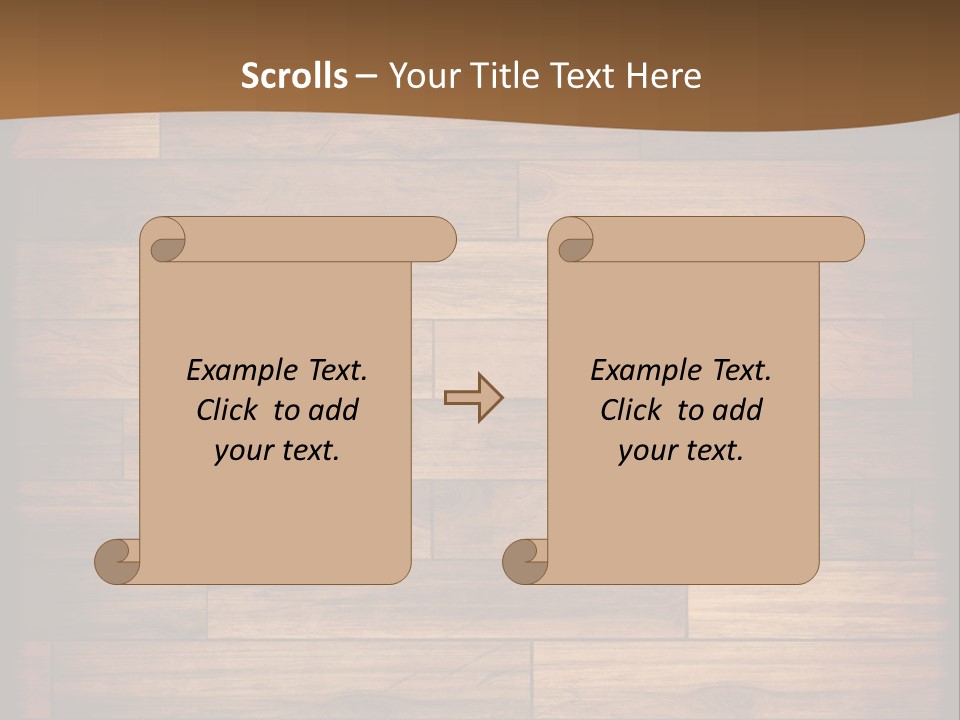 Scrolls – Your Title Text Here

Example Text. Click to add your text.

Example Text. Click to add your text.